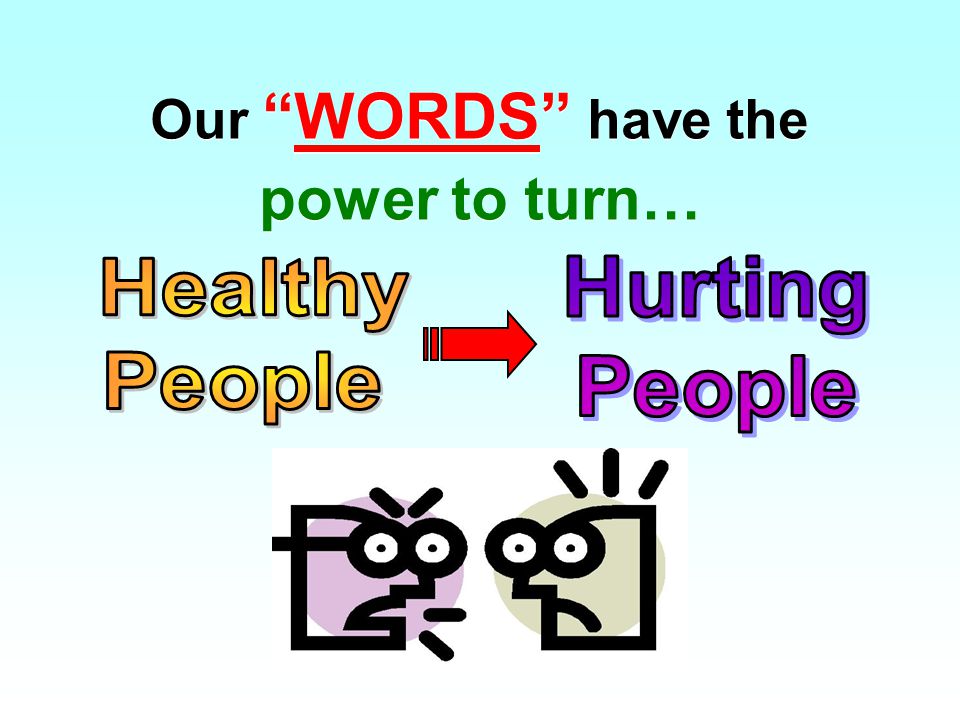 Our “WORDS” have the power to turn…

Healthy People

Hurting People